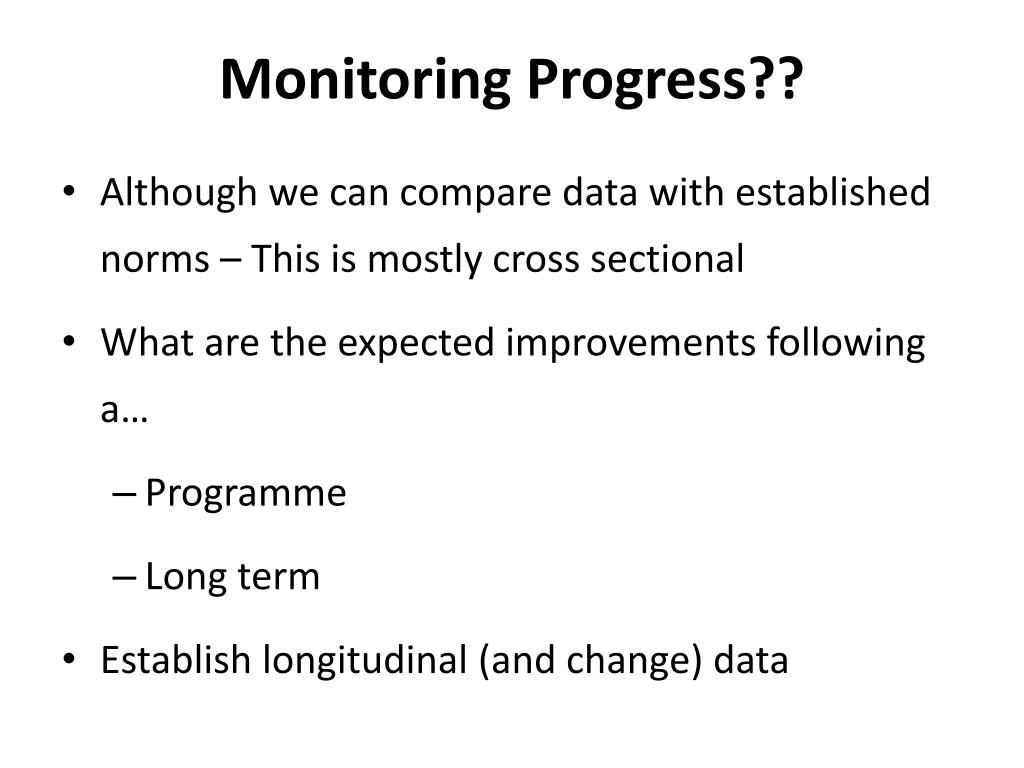 Monitoring Progress??

• Although we can compare data with established norms – This is mostly cross sectional

• What are the expected improvements following a…

– Programme

– Long term

• Establish longitudinal (and change) data